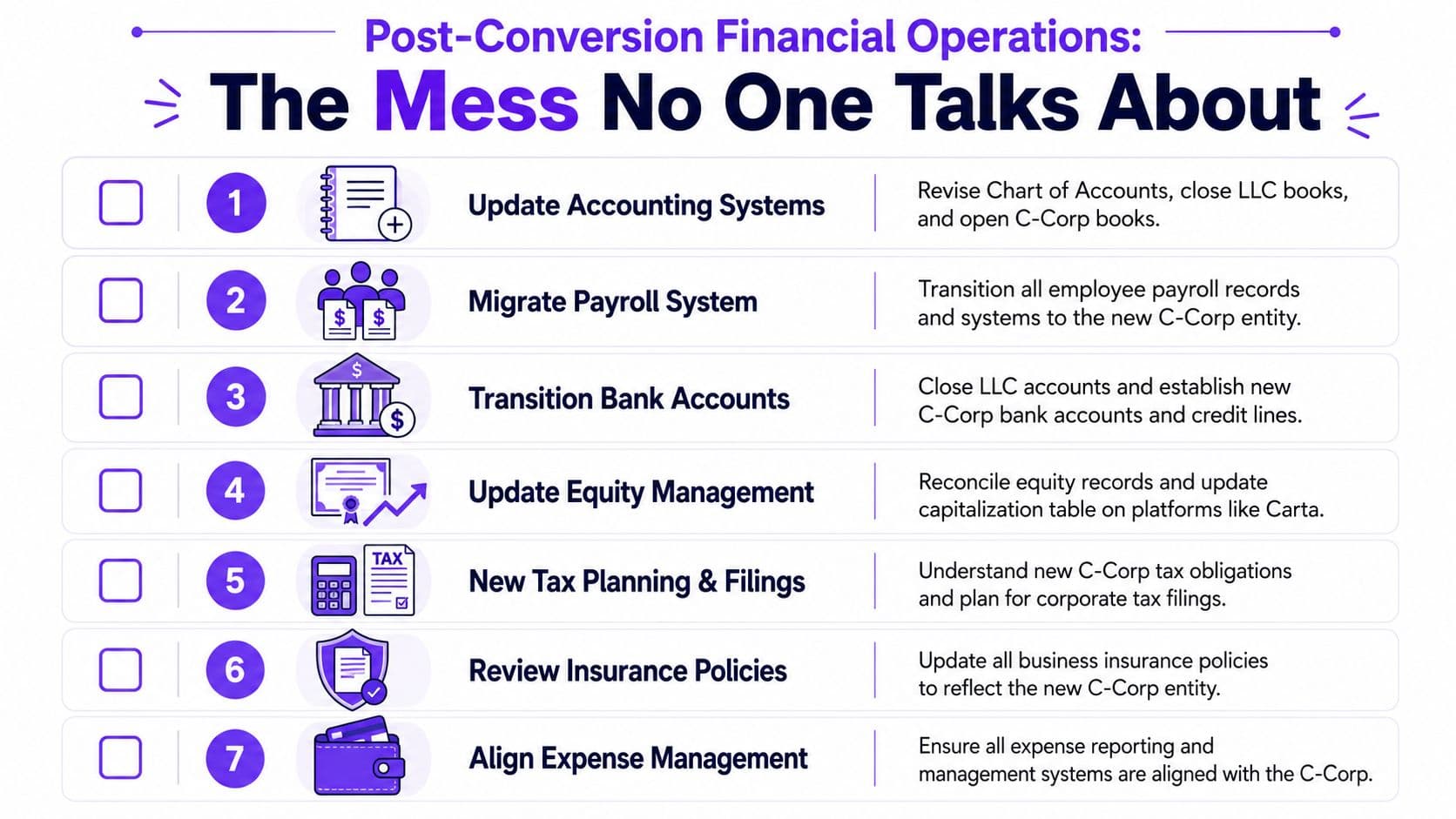 Post-Conversion Financial Operations:
The Mess No One Talks About

1 Update Accounting Systems
Revise Chart of Accounts, close LLC books, and open C-Corp books.

2 Migrate Payroll System
Transition all employee payroll records and systems to the new C-Corp entity.

3 Transition Bank Accounts
Close LLC accounts and establish new C-Corp bank accounts and credit lines.

4 Update Equity Management
Reconcile equity records and update capitalization table on platforms like Carta.

5 TAX New Tax Planning & Filings
Understand new C-Corp tax obligations and plan for corporate tax filings.

6 Review Insurance Policies
Update all business insurance policies to reflect the new C-Corp entity.

7 Align Expense Management
Ensure all expense reporting and management systems are aligned with the C-Corp.